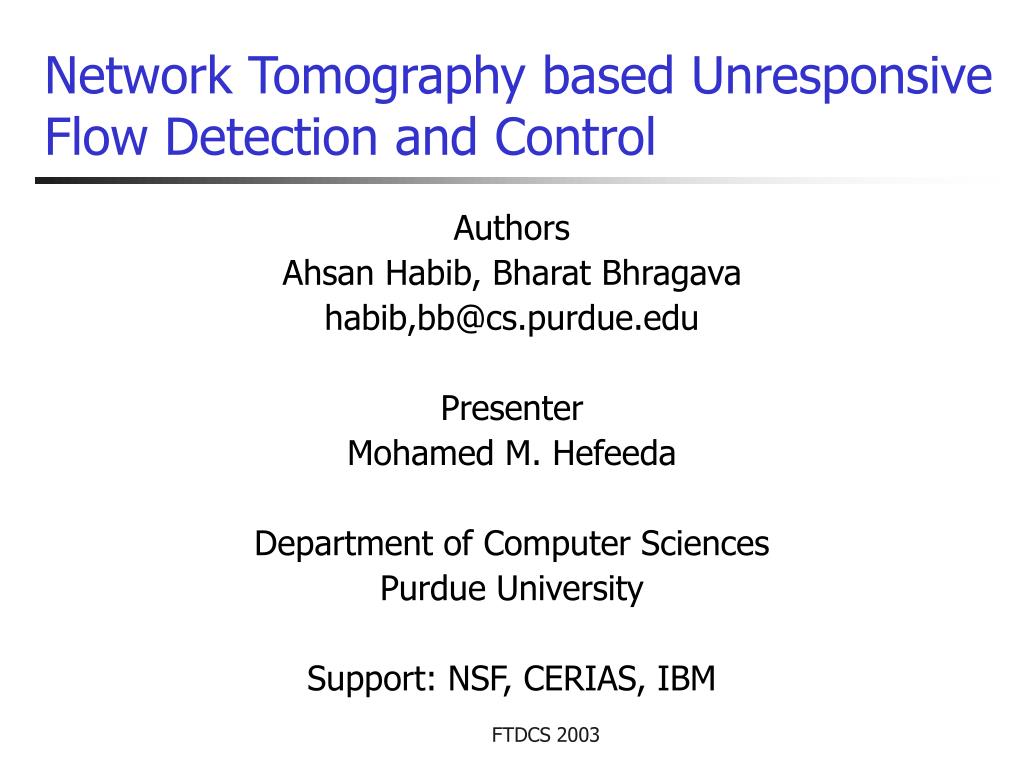 Network Tomography based Unresponsive Flow Detection and Control

Authors
Ahsan Habib, Bharat Bhragava
habib,bb@cs.purdue.edu

Presenter
Mohamed M. Hefeeda

Department of Computer Sciences
Purdue University

Support: NSF, CERIAS, IBM

FTDCS 2003